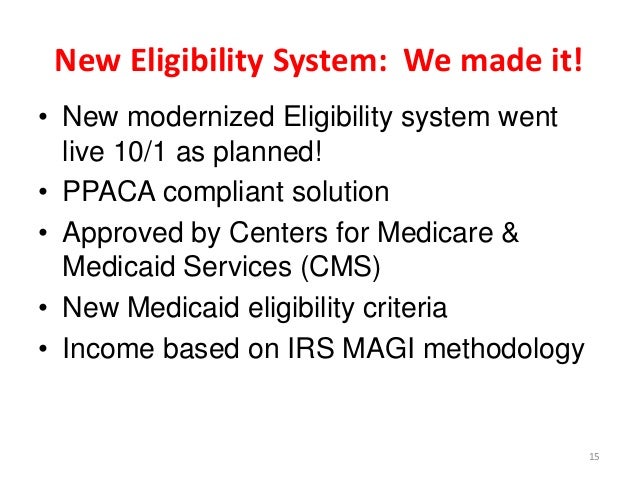 New Eligibility System: We made it!

• New modernized Eligibility system went live 10/1 as planned!
• PPACA compliant solution
• Approved by Centers for Medicare & Medicaid Services (CMS)
• New Medicaid eligibility criteria
• Income based on IRS MAGI methodology

15